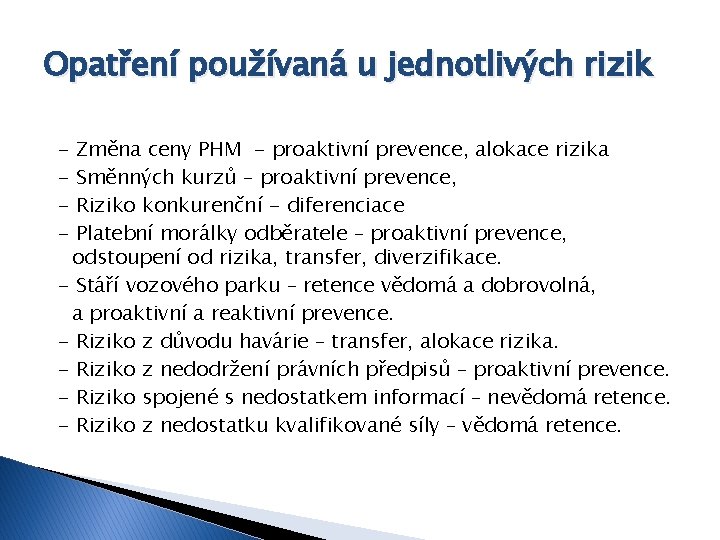 Opatření používaná u jednotlivých rizik

- Změna ceny PHM - proaktivní prevence, alokace rizika
- Směnných kurzů – proaktivní prevence,
- Riziko konkurenční - diferenciace
- Platební morálky odběratele – proaktivní prevence, odstoupení od rizika, transfer, diverzifikace.
- Stáří vozového parku – retence vědomá a dobrovolná, a proaktivní a reaktivní prevence.
- Riziko z důvodu havárie – transfer, alokace rizika.
- Riziko z nedodržení právních předpisů – proaktivní prevence.
- Riziko spojené s nedostatkem informací – nevědomá retence.
- Riziko z nedostatku kvalifikované síly – vědomá retence.